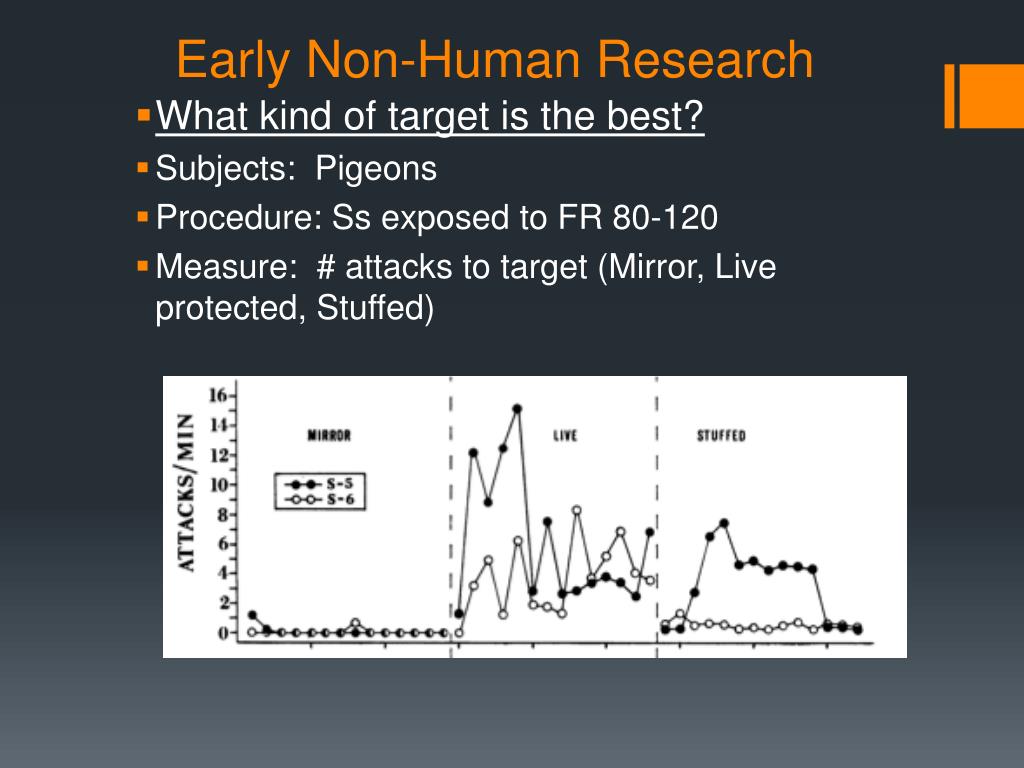 Early Non-Human Research

What kind of target is the best?

Subjects: Pigeons

Procedure: Ss exposed to FR 80-120

Measure: # attacks to target (Mirror, Live protected, Stuffed)

ATTACKS/MIN

16
14
12
10
8
6
4
2
0

MIRROR

LIVE

STUFFED

S-5
S-6